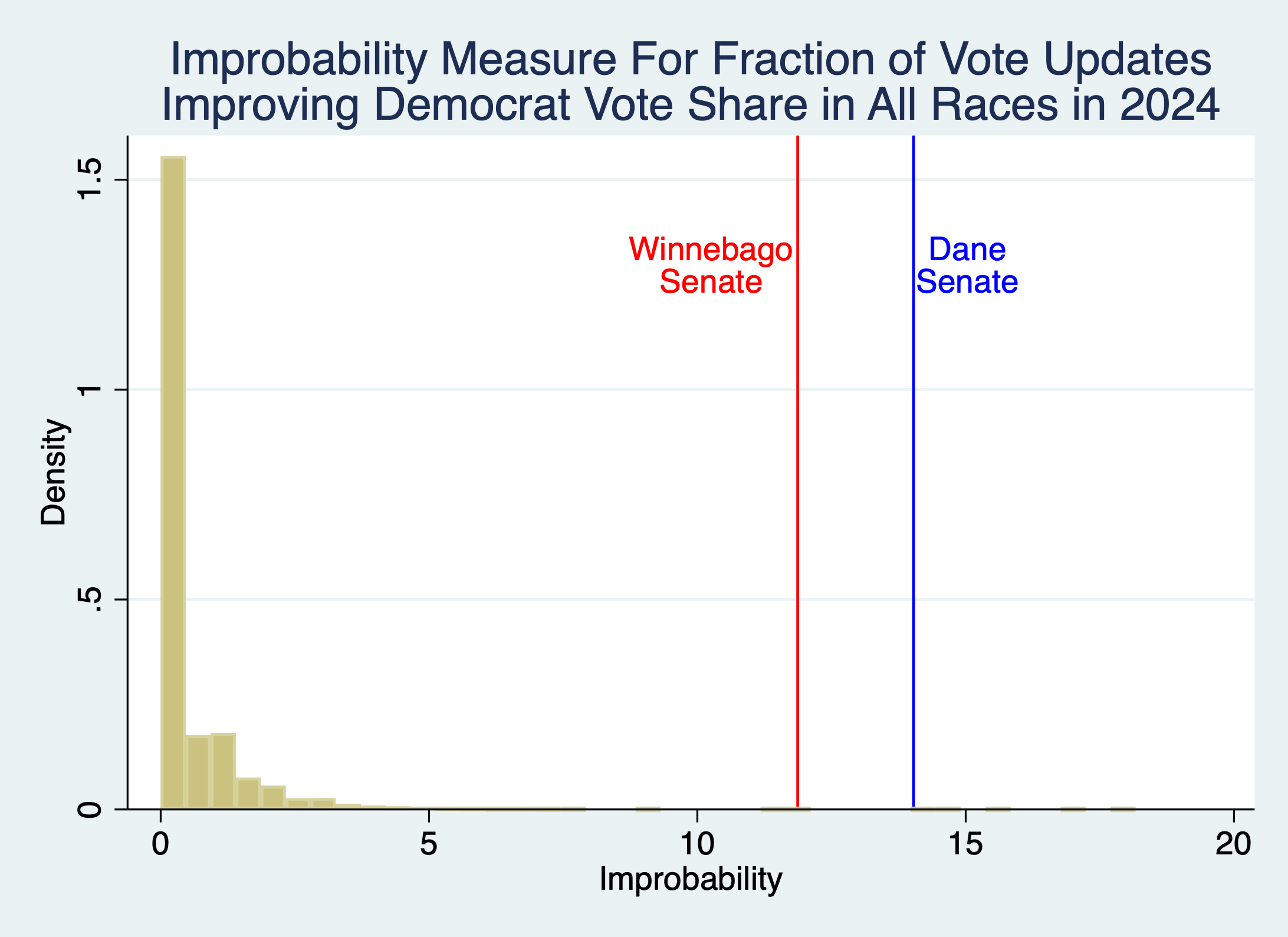 Improbability Measure For Fraction of Vote Updates
Improving Democrat Vote Share in All Races in 2024

Density

1.5

1

.5

0

Winnebago
Senate

Dane
Senate

0

5

10

15

20

Improbability